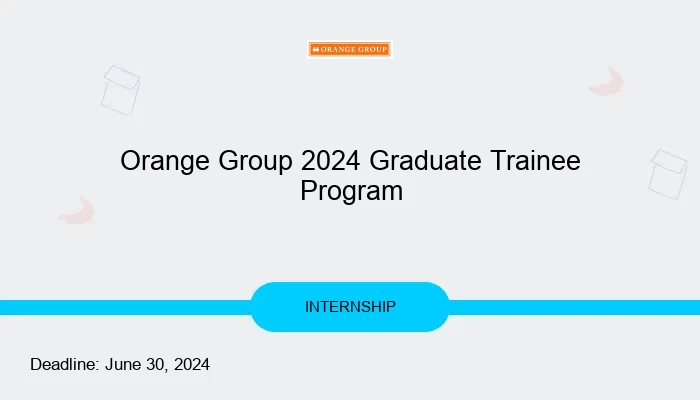 ORANGE GROUP

Orange Group 2024 Graduate Trainee Program

INTERNSHIP

Deadline: June 30, 2024